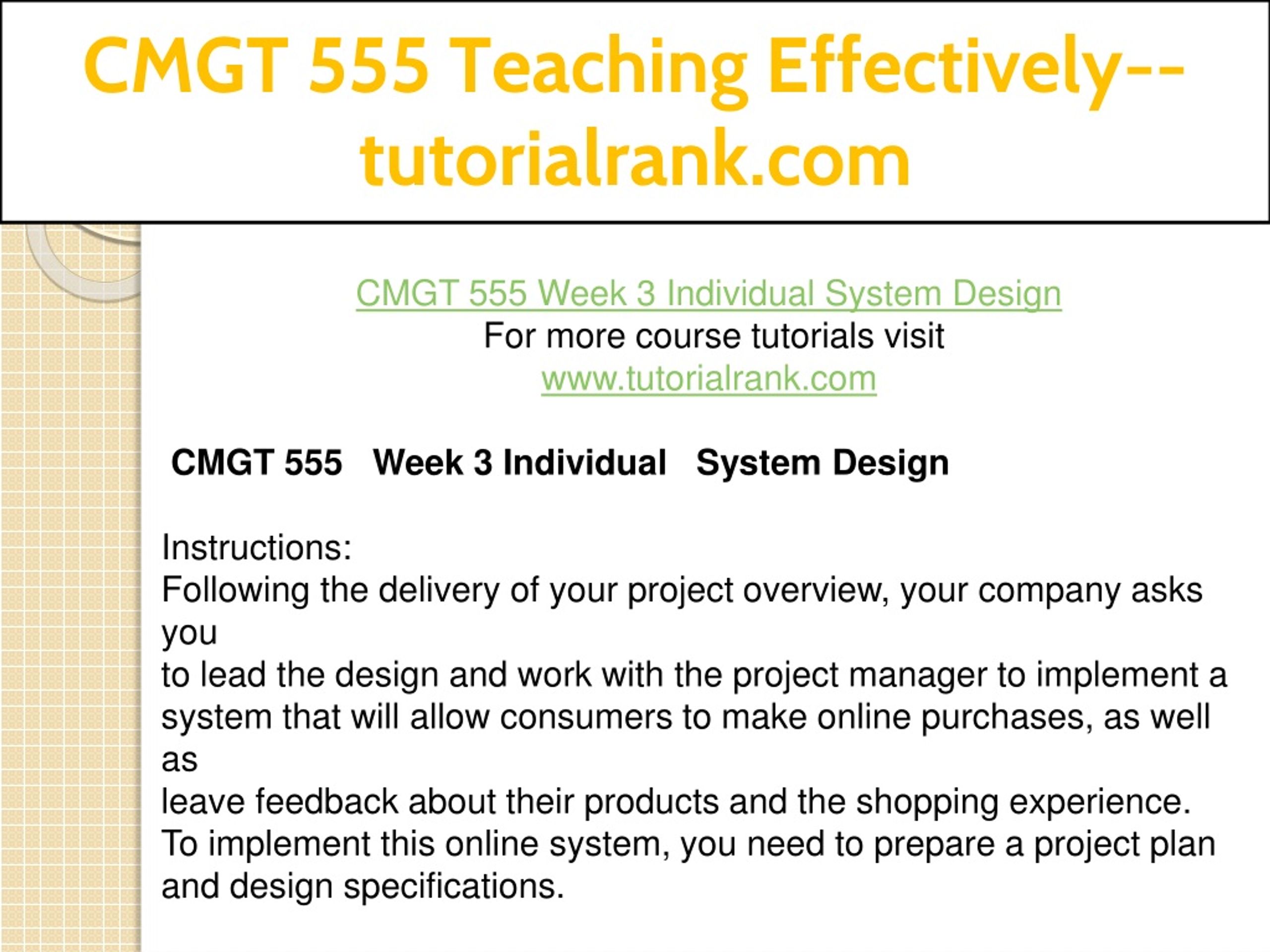 CMGT 555 Teaching Effectively--tutorialrank.com

CMGT 555 Week 3 Individual System Design
For more course tutorials visit
www.tutorialrank.com

CMGT 555 Week 3 Individual System Design

Instructions:
Following the delivery of your project overview, your company asks you to lead the design and work with the project manager to implement a system that will allow consumers to make online purchases, as well as leave feedback about their products and the shopping experience. To implement this online system, you need to prepare a project plan and design specifications.